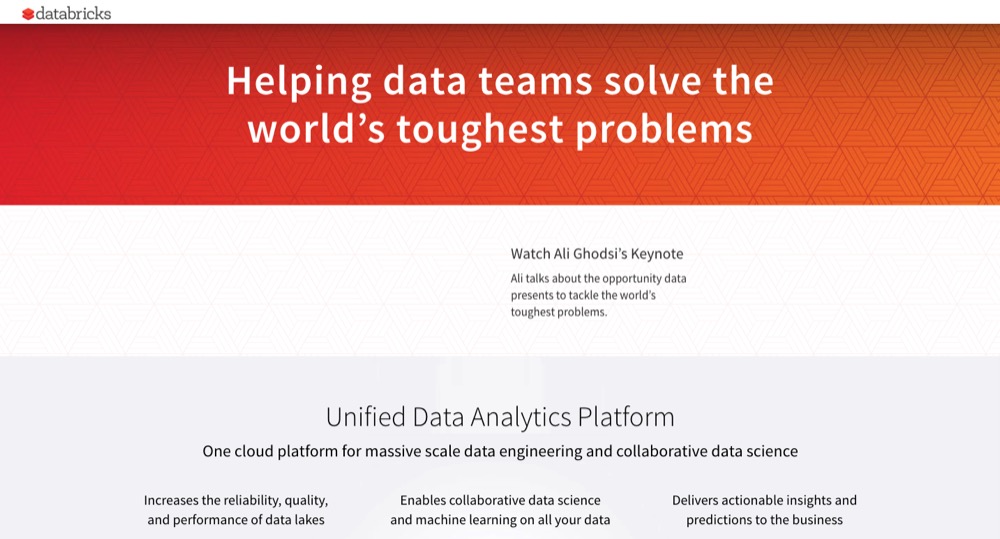 databricks

Helping data teams solve the world's toughest problems

Watch Ali Ghodsi's Keynote

Ali talks about the opportunity data presents to tackle the world's toughest problems.

Unified Data Analytics Platform

One cloud platform for massive scale data engineering and collaborative data science

Increases the reliability, quality, and performance of data lakes

Enables collaborative data science and machine learning on all your data

Delivers actionable insights and predictions to the business